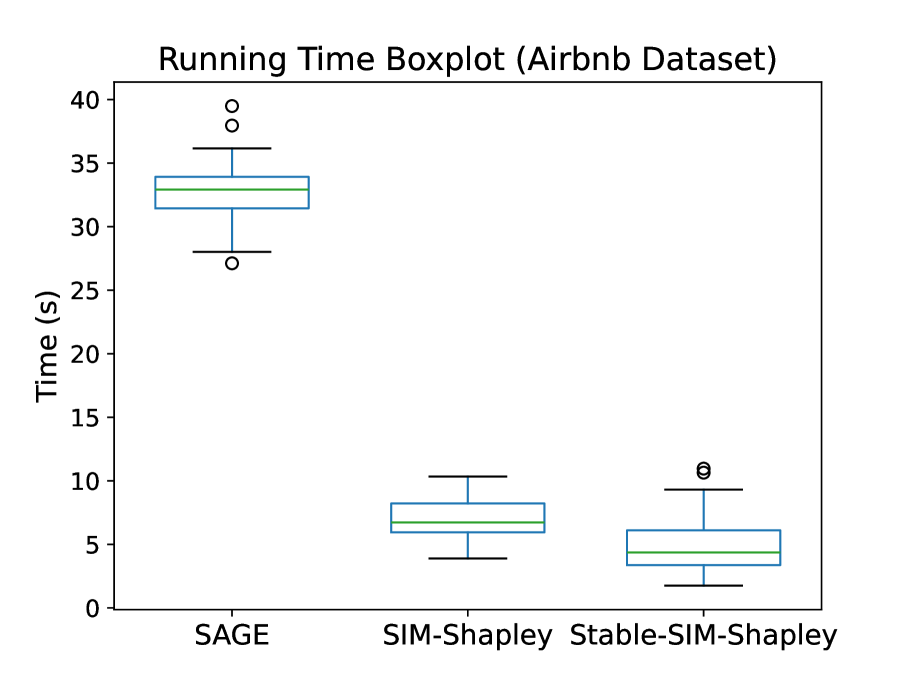 Running Time Boxplot (Airbnb Dataset)

Time (s)

40
35
30
25
20
15
10
5
0

SAGE
SIM-Shapley
Stable-SIM-Shapley